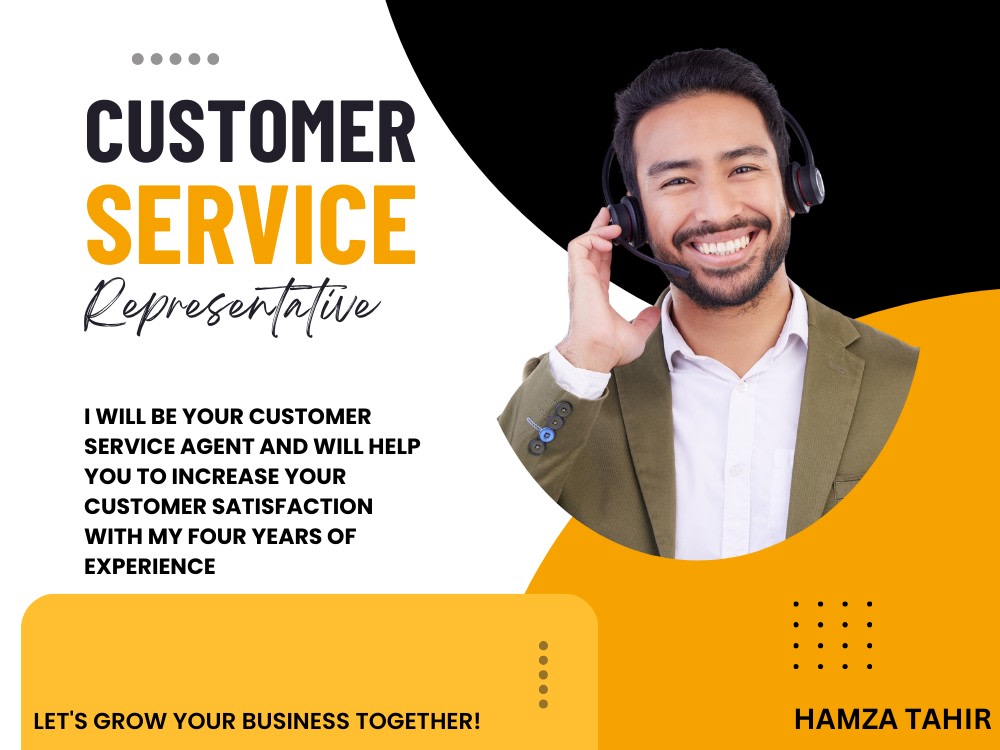 CUSTOMER
SERVICE
Representative

I WILL BE YOUR CUSTOMER SERVICE AGENT AND WILL HELP YOU TO INCREASE YOUR CUSTOMER SATISFACTION WITH MY FOUR YEARS OF EXPERIENCE

LET'S GROW YOUR BUSINESS TOGETHER!

HAMZA TAHIR